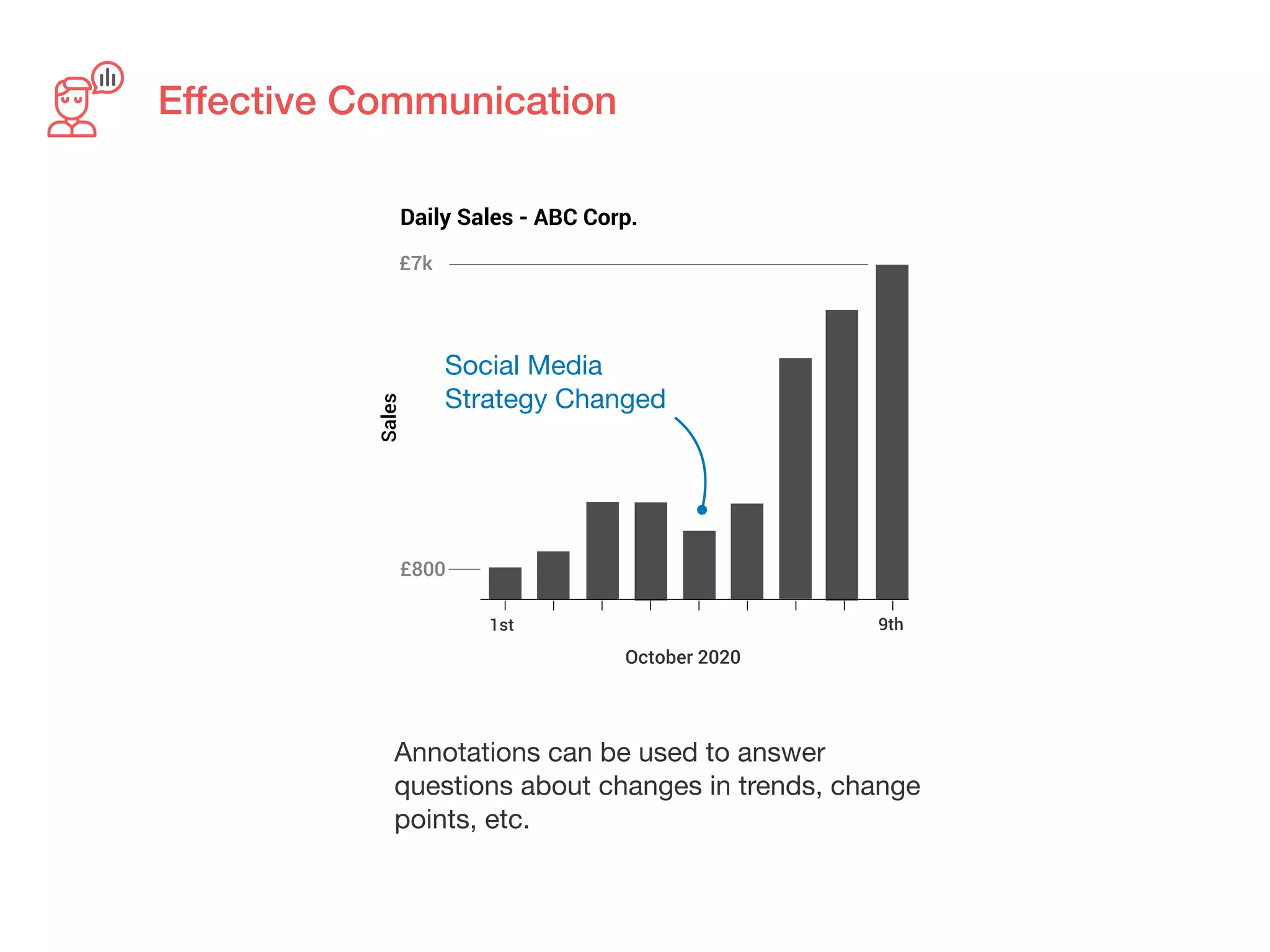 Effective Communication

Daily Sales - ABC Corp.

£7k

Social Media
Strategy Changed

Sales

£800

1st

9th

October 2020

Annotations can be used to answer questions about changes in trends, change points, etc.